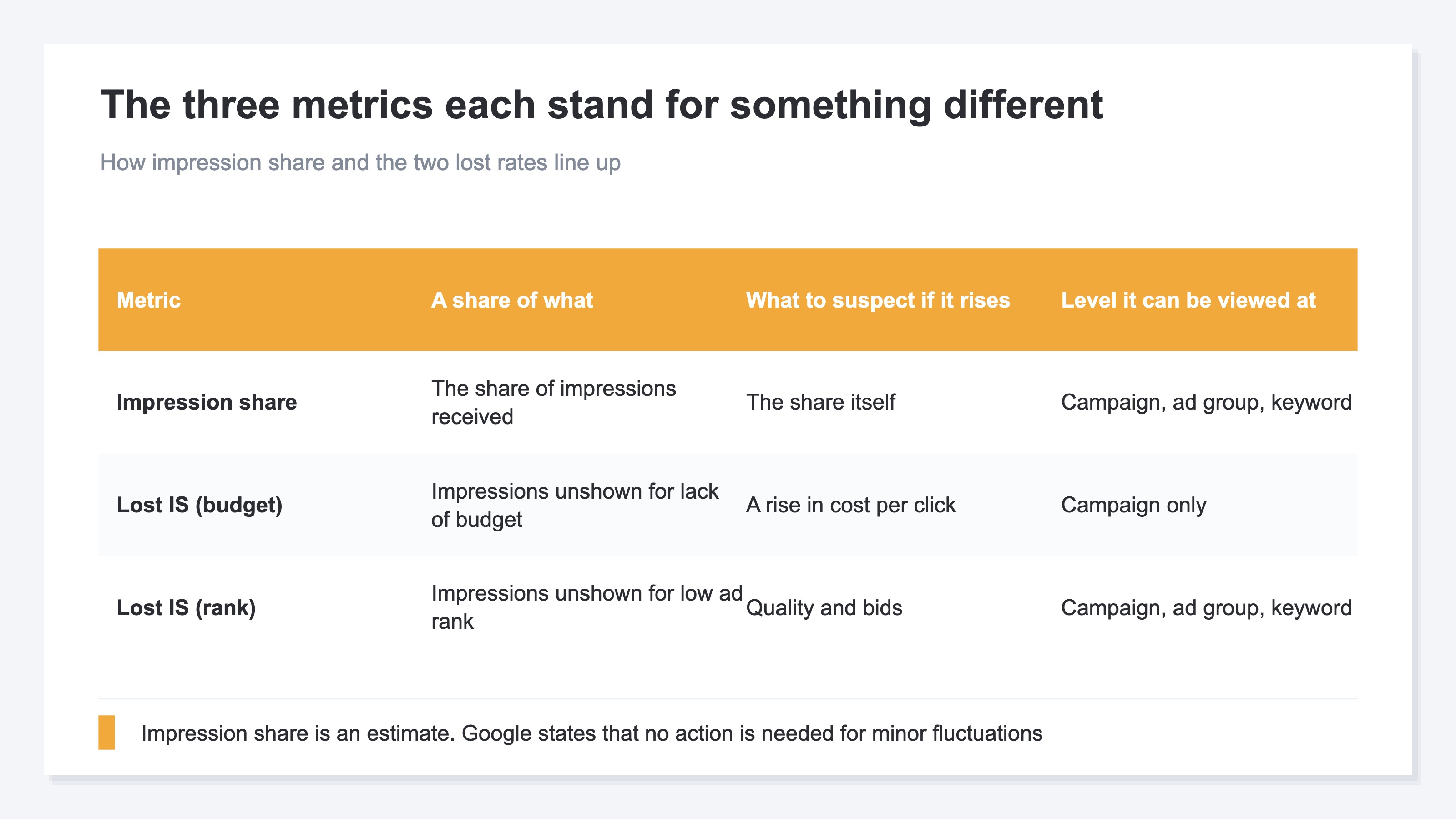 The three metrics each stand for something different

How impression share and the two lost rates line up

| Metric | A share of what | What to suspect if it rises | Level it can be viewed at |
|---|---|---|---|
| Impression share | The share of impressions received | The share itself | Campaign, ad group, keyword |
| Lost IS (budget) | Impressions unshown for lack of budget | A rise in cost per click | Campaign only |
| Lost IS (rank) | Impressions unshown for low ad rank | Quality and bids | Campaign, ad group, keyword |

Impression share is an estimate. Google states that no action is needed for minor fluctuations